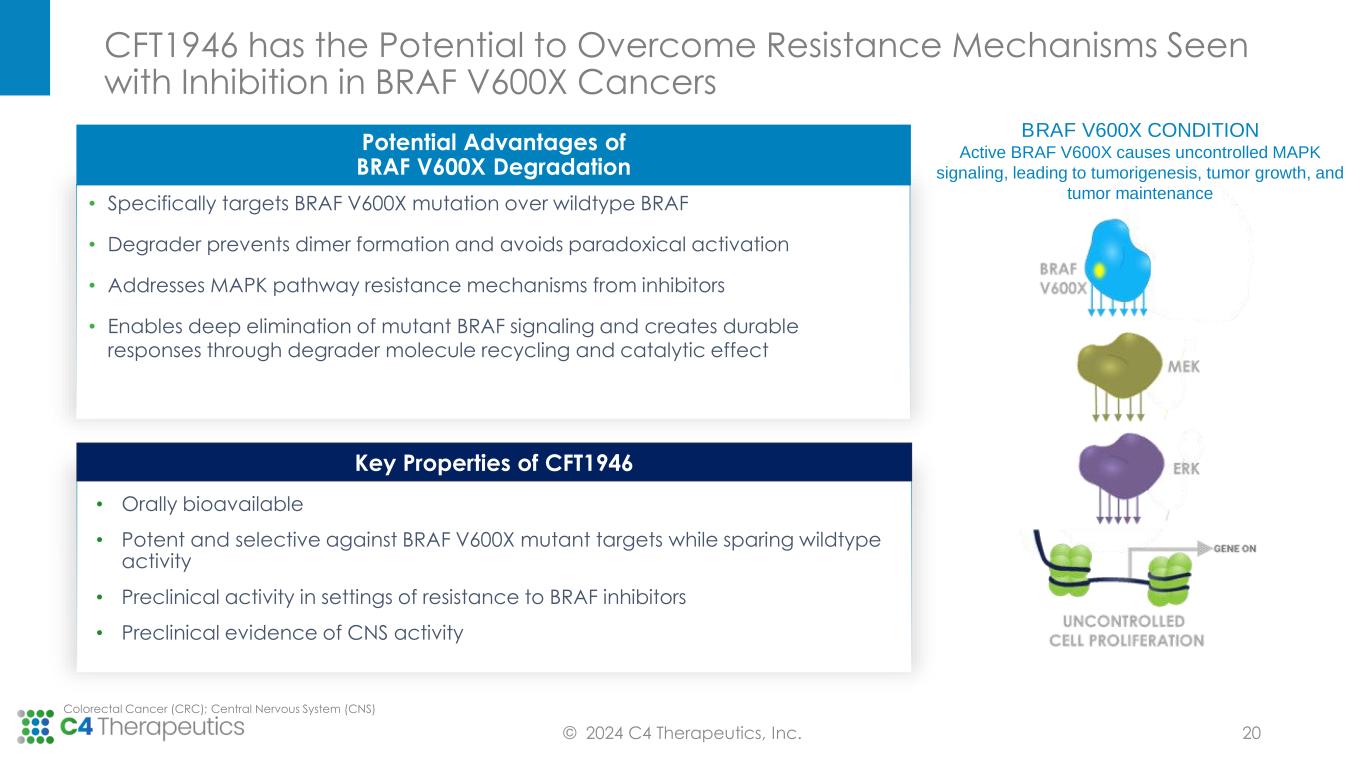 CFT1946 has the Potential to Overcome Resistance Mechanisms Seen with Inhibition in BRAF V600X Cancers

Potential Advantages of BRAF V600X Degradation

• Specifically targets BRAF V600X mutation over wildtype BRAF
• Degrader prevents dimer formation and avoids paradoxical activation
• Addresses MAPK pathway resistance mechanisms from inhibitors
• Enables deep elimination of mutant BRAF signaling and creates durable responses through degrader molecule recycling and catalytic effect

Key Properties of CFT1946

• Orally bioavailable
• Potent and selective against BRAF V600X mutant targets while sparing wildtype activity
• Preclinical activity in settings of resistance to BRAF inhibitors
• Preclinical evidence of CNS activity

BRAF V600X CONDITION
Active BRAF V600X causes uncontrolled MAPK signaling, leading to tumorigenesis, tumor growth, and tumor maintenance

BRAF V600X

MEK

ERK

GENE ON

UNCONTROLLED CELL PROLIFERATION

Colorectal Cancer (CRC); Central Nervous System (CNS)

C4 Therapeutics

© 2024 C4 Therapeutics, Inc.

20